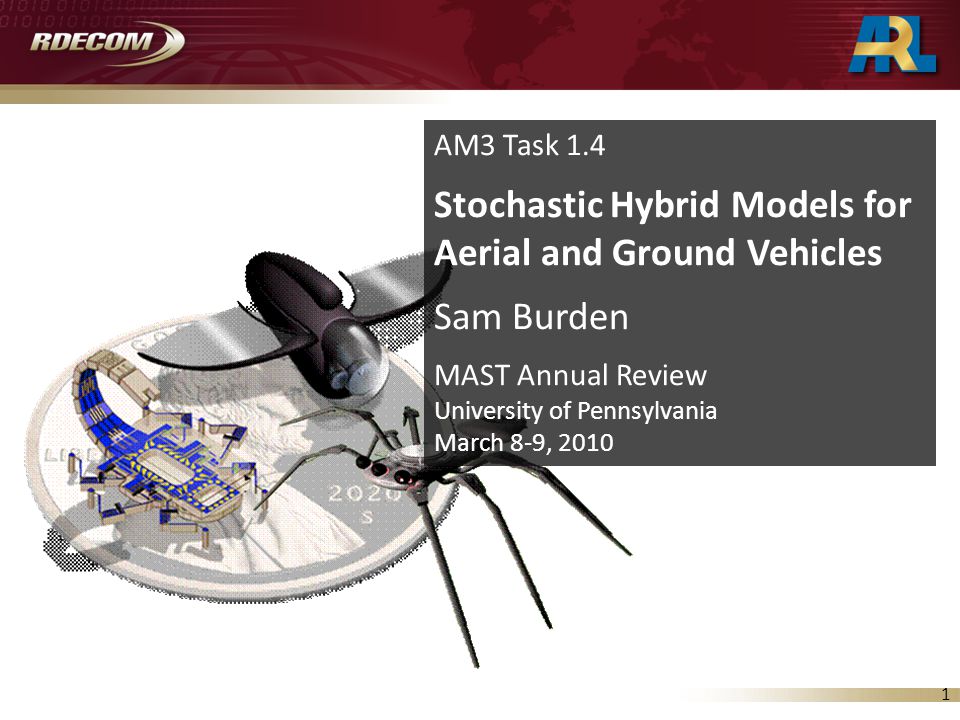 RDECOM

ARL

AM3 Task 1.4

Stochastic Hybrid Models for Aerial and Ground Vehicles

Sam Burden

MAST Annual Review
University of Pennsylvania
March 8-9, 2010

2020
S

1